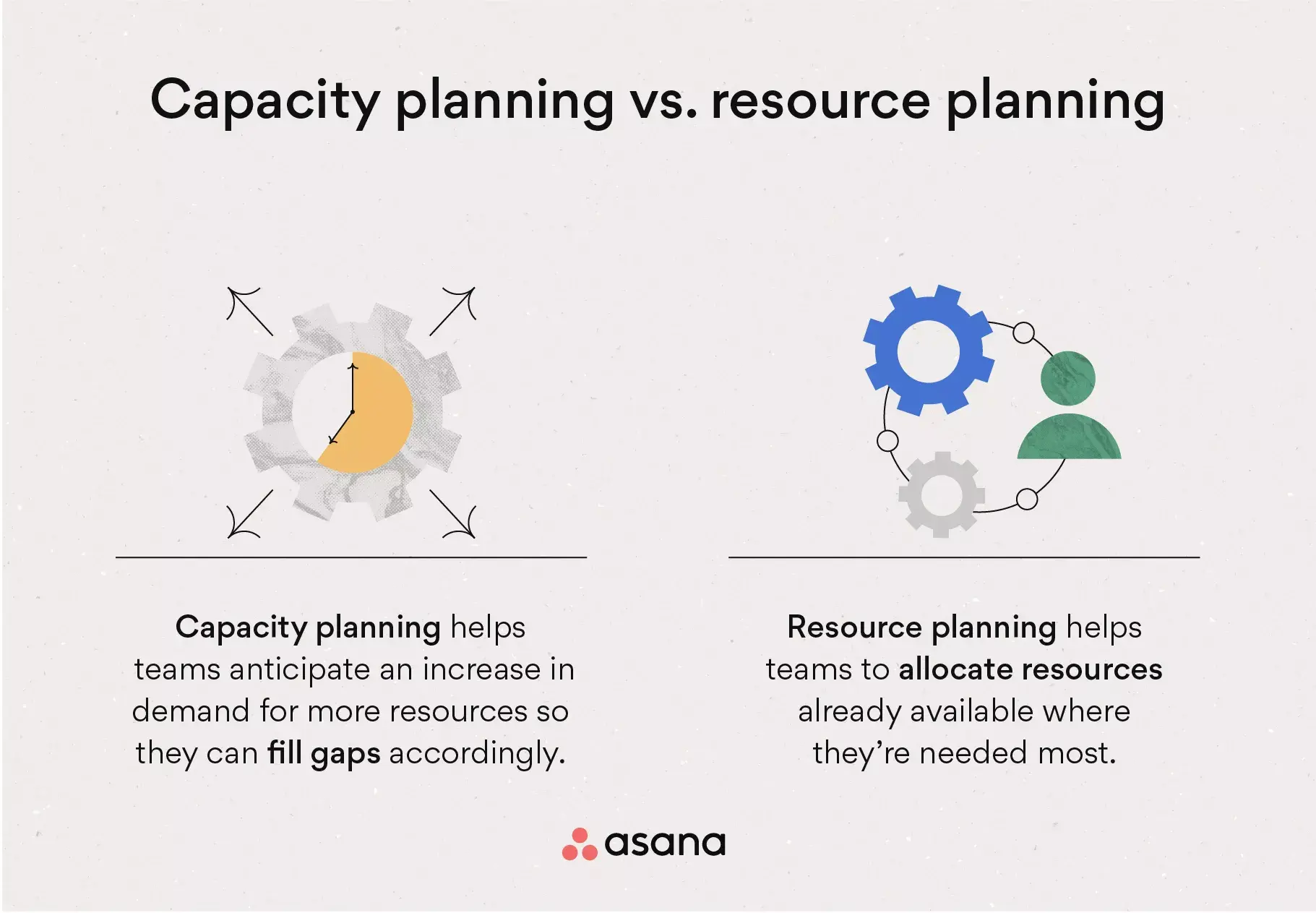 Capacity planning vs. resource planning

Capacity planning helps teams anticipate an increase in demand for more resources so they can fill gaps accordingly.

Resource planning helps teams to allocate resources already available where they're needed most.

asana